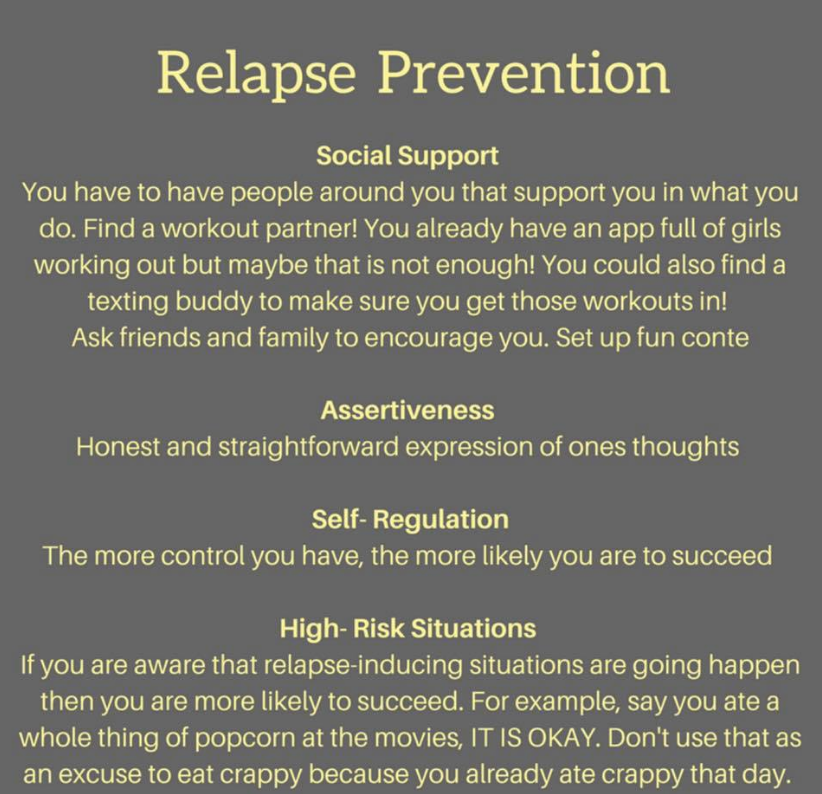 Relapse Prevention

Social Support
You have to have people around you that support you in what you do. Find a workout partner! You already have an app full of girls working out but maybe that is not enough! You could also find a texting buddy to make sure you get those workouts in! Ask friends and family to encourage you. Set up fun conte

Assertiveness
Honest and straightforward expression of ones thoughts

Self- Regulation
The more control you have, the more likely you are to succeed

High- Risk Situations
If you are aware that relapse-inducing situations are going happen then you are more likely to succeed. For example, say you ate a whole thing of popcorn at the movies, IT IS OKAY. Don't use that as an excuse to eat crappy because you already ate crappy that day.